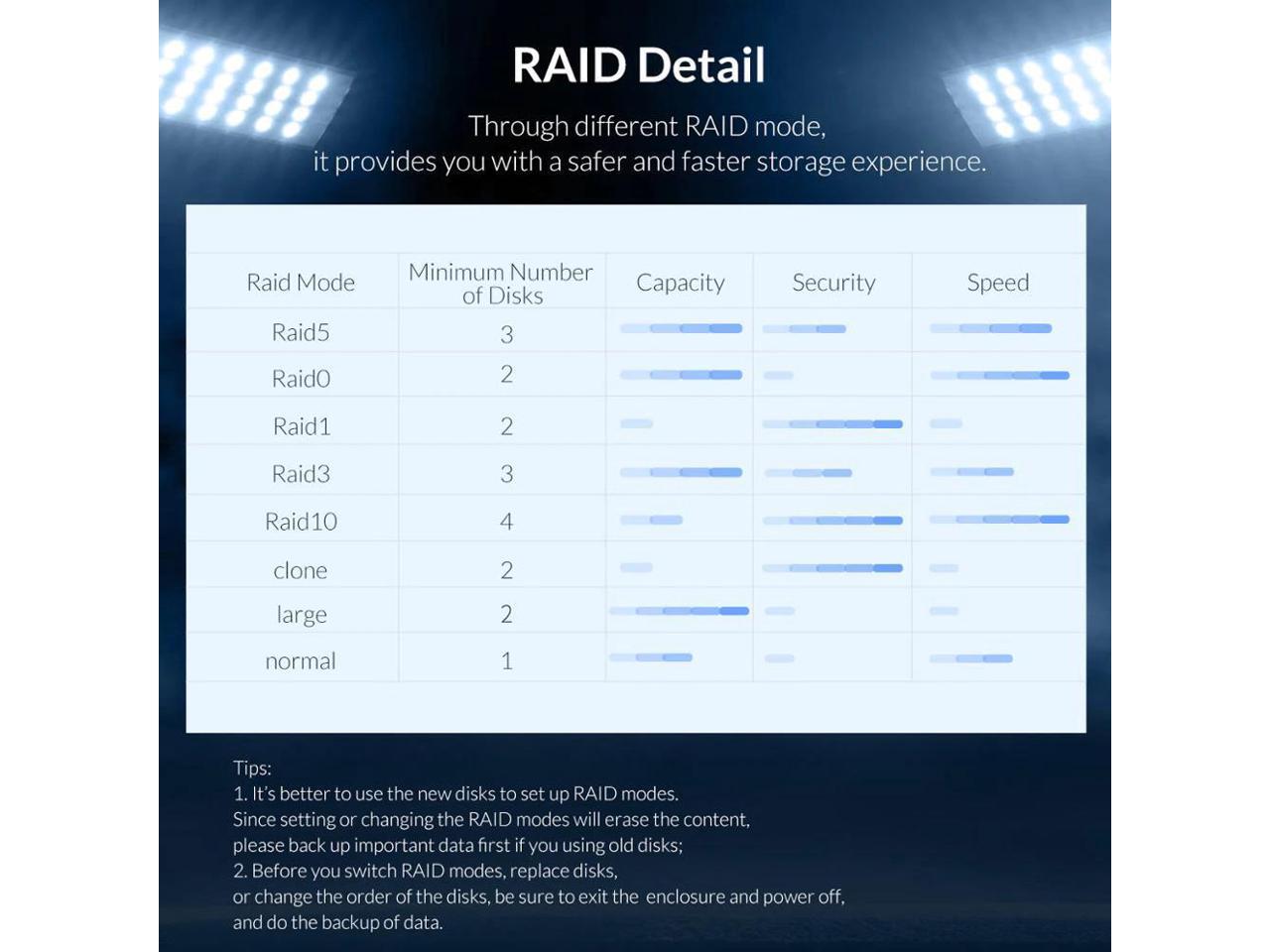 RAID Detail

Through different RAID mode,
it provides you with a safer and faster storage experience.

| Raid Mode | Minimum Number of Disks | Capacity | Security | Speed |
|---|---|---|---|---|
| Raid5 | 3 | | | |
| Raid0 | 2 | | | |
| Raid1 | 2 | | | |
| Raid3 | 3 | | | |
| Raid10 | 4 | | | |
| clone | 2 | | | |
| large | 2 | | | |
| normal | 1 | | | |

Tips:
1. It's better to use the new disks to set up RAID modes.
Since setting or changing the RAID modes will erase the content,
please back up important data first if you using old disks;
2. Before you switch RAID modes, replace disks,
or change the order of the disks, be sure to exit the enclosure and power off,
and do the backup of data.